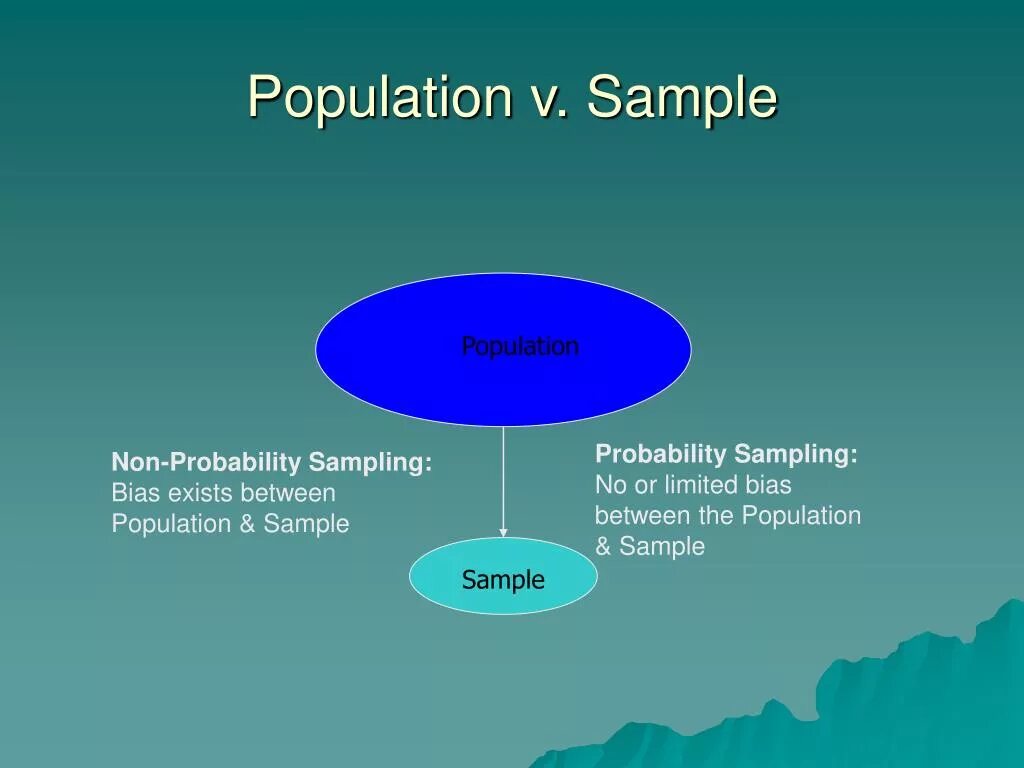 Population v. Sample

Population

Non-Probability Sampling:
Bias exists between Population & Sample

Probability Sampling:
No or limited bias between the Population & Sample

Sample